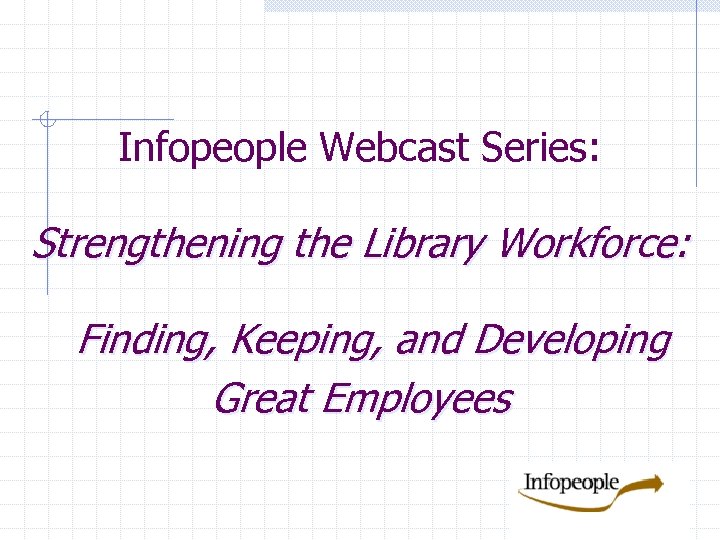 Infopeople Webcast Series:

Strengthening the Library Workforce:

Finding, Keeping, and Developing Great Employees

Infopeople